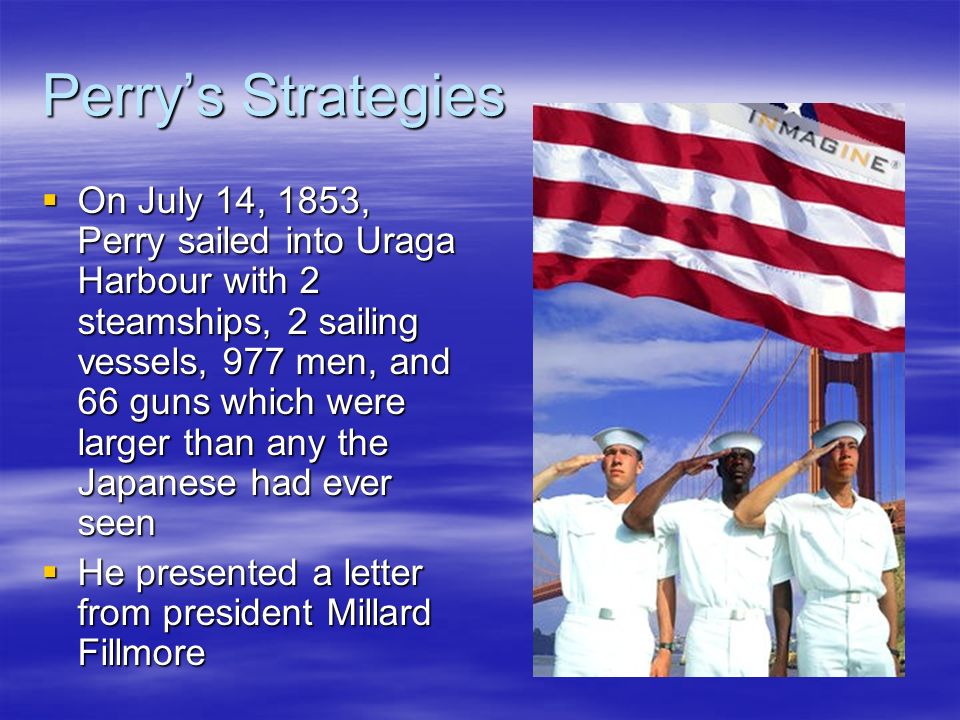 Perry's Strategies

▪ On July 14, 1853, Perry sailed into Uraga Harbour with 2 steamships, 2 sailing vessels, 977 men, and 66 guns which were larger than any the Japanese had ever seen

▪ He presented a letter from president Millard Fillmore

INMAGINE®